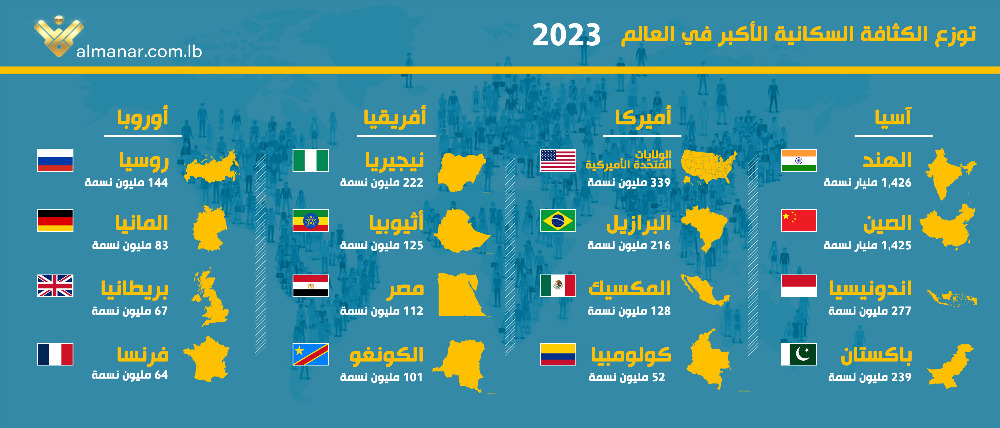 almanar.com.lb

توزع الكثافة السكانية الأكبر في العالم 2023

آسيا

الهند
1,426 مليار نسمة

الصين
1,425 مليار نسمة

اندونيسيا
277 مليون نسمة

باكستان
239 مليون نسمة

أميركا

الولايات المتحدة الأميركية
339 مليون نسمة

البرازيل
216 مليون نسمة

المكسيك
128 مليون نسمة

كولومبيا
52 مليون نسمة

أفريقيا

نيجيريا
222 مليون نسمة

أثيوبيا
125 مليون نسمة

مصر
112 مليون نسمة

الكونغو
101 مليون نسمة

أوروبا

روسيا
144 مليون نسمة

المانيا
83 مليون نسمة

بريطانيا
67 مليون نسمة

فرنسا
64 مليون نسمة